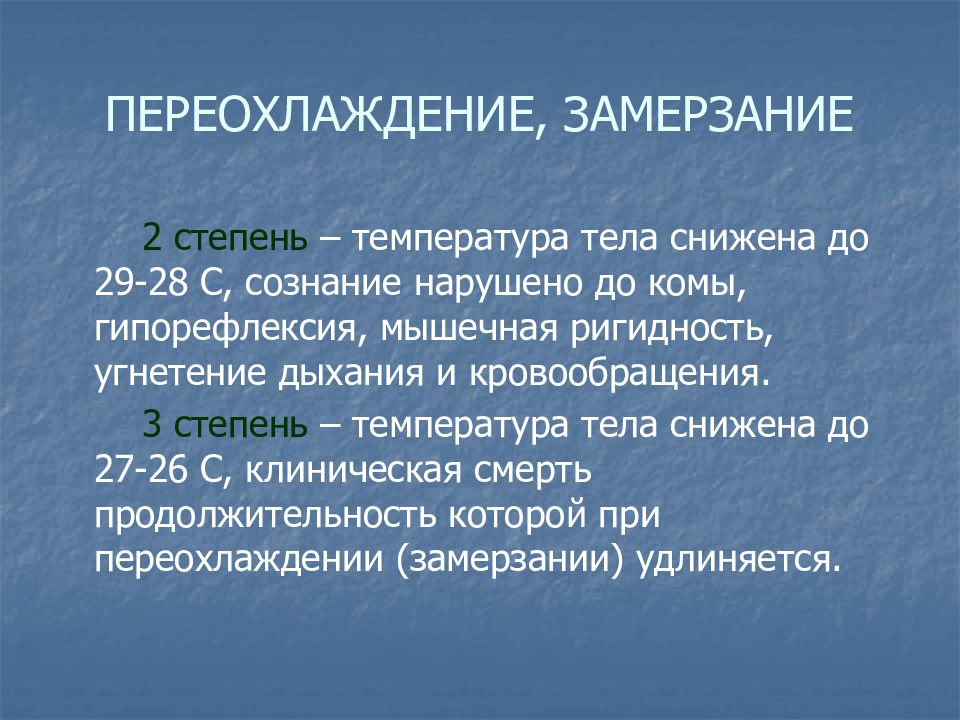 ПЕРЕОХЛАЖДЕНИЕ, ЗАМЕРЗАНИЕ

2 степень – температура тела снижена до 29-28 С, сознание нарушено до комы, гипорефлексия, мышечная ригидность, угнетение дыхания и кровообращения.

3 степень – температура тела снижена до 27-26 С, клиническая смерть продолжительность которой при переохлаждении (замерзании) удлиняется.